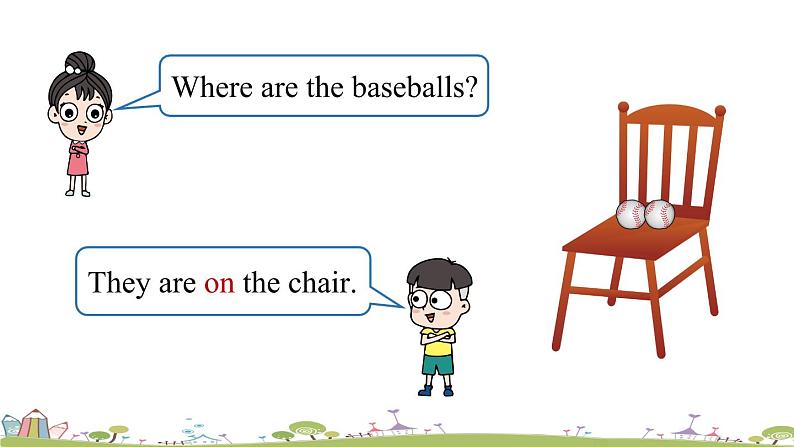 Where are the baseballs?

They are on the chair.